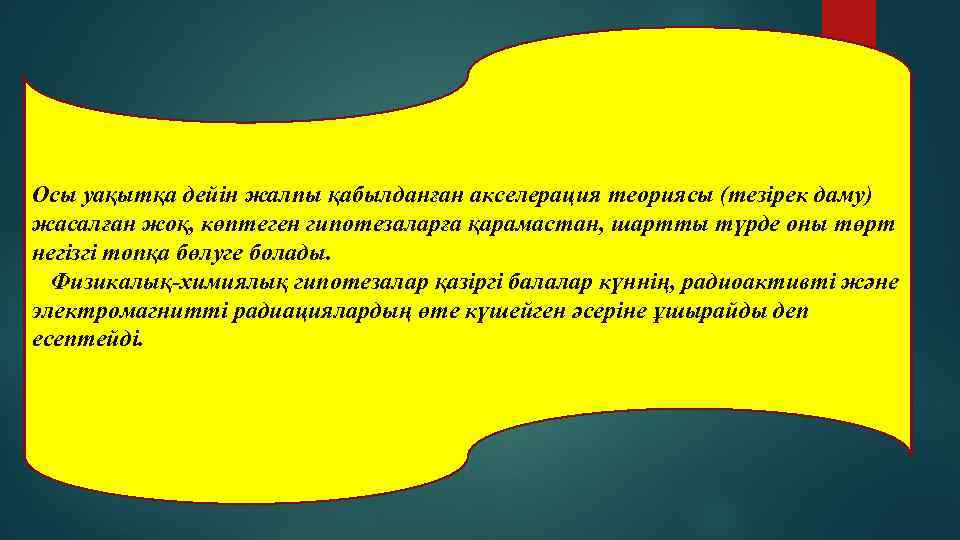 Осы уақытқа дейін жалпы қабылданған акселерация теориясы (тезірек даму) жасалған жоқ, көптеген гипотезаларға қарамастан, шартты түрде оны төрт негізгі топқа бөлуге болады.

Физикалық-химиялық гипотезалар қазіргі балалар күннің, радиоактивті және электромагнитті радиациялардың өте күшейген әсеріне ұшырайды деп есептейді.